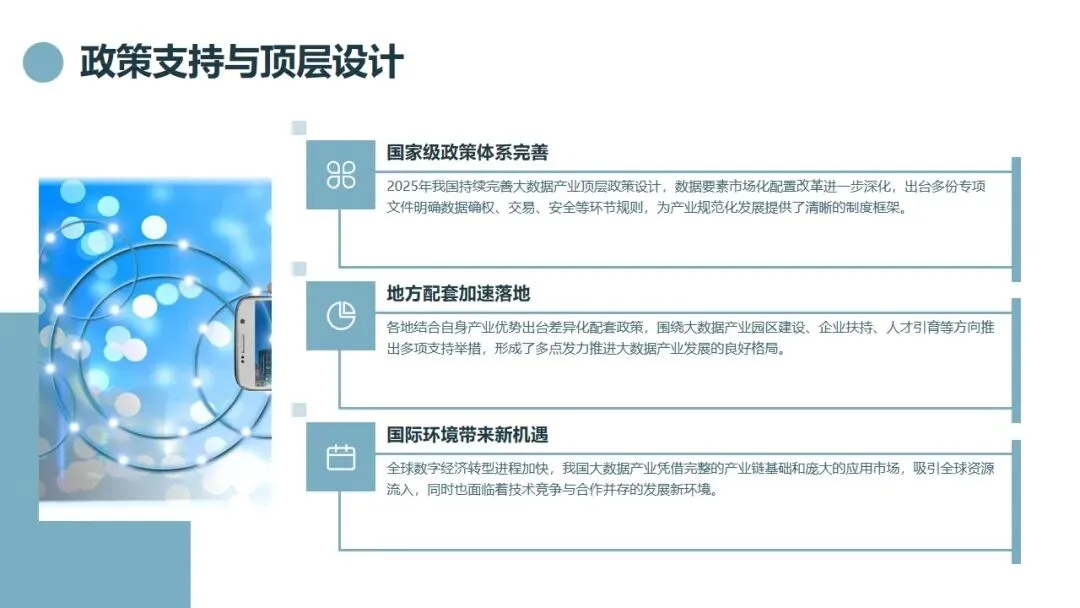 政策支持与顶层设计

国家级政策体系完善

2025年我国持续完善大数据产业顶层政策设计，数据要素市场化配置改革进一步深化，出台多份专项文件明确数据确权、交易、安全等环节规则，为产业规范化发展提供了清晰的制度框架。

地方配套加速落地

各地结合自身产业优势出台差异化配套政策，围绕大数据产业园区建设、企业扶持、人才引育等方向推出多项支持举措，形成了多点发力推进大数据产业发展的良好格局。

国际环境带来新机遇

全球数字经济转型进程加快，我国大数据产业凭借完整的产业链基础和庞大的应用市场，吸引全球资源流入，同时也面临着技术竞争与合作并存的发展新环境。